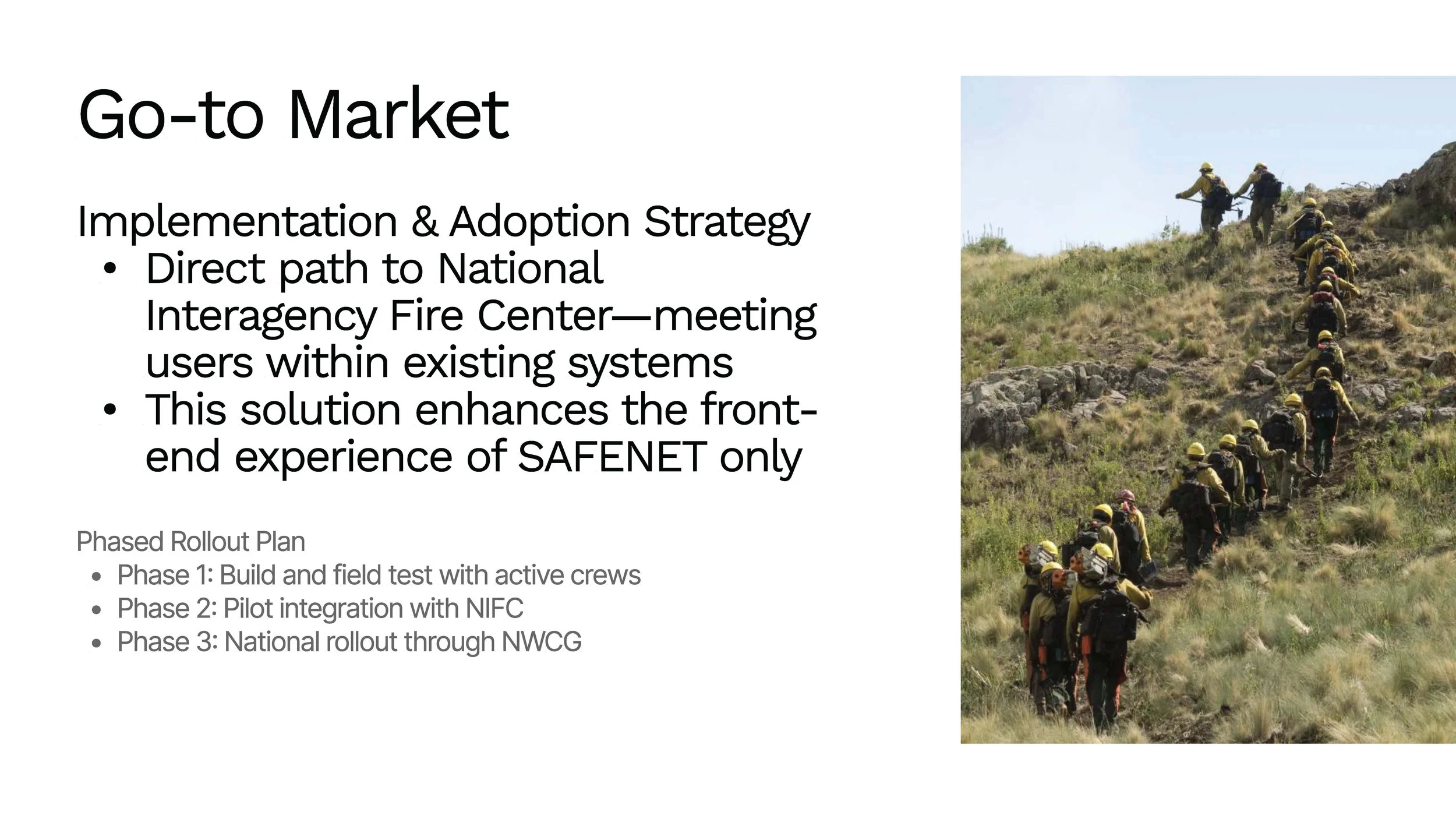 Go-to Market

Implementation & Adoption Strategy
• Direct path to National Interagency Fire Center—meeting users within existing systems
• This solution enhances the front-end experience of SAFENET only

Phased Rollout Plan
• Phase 1: Build and field test with active crews
• Phase 2: Pilot integration with NIFC
• Phase 3: National rollout through NWCG